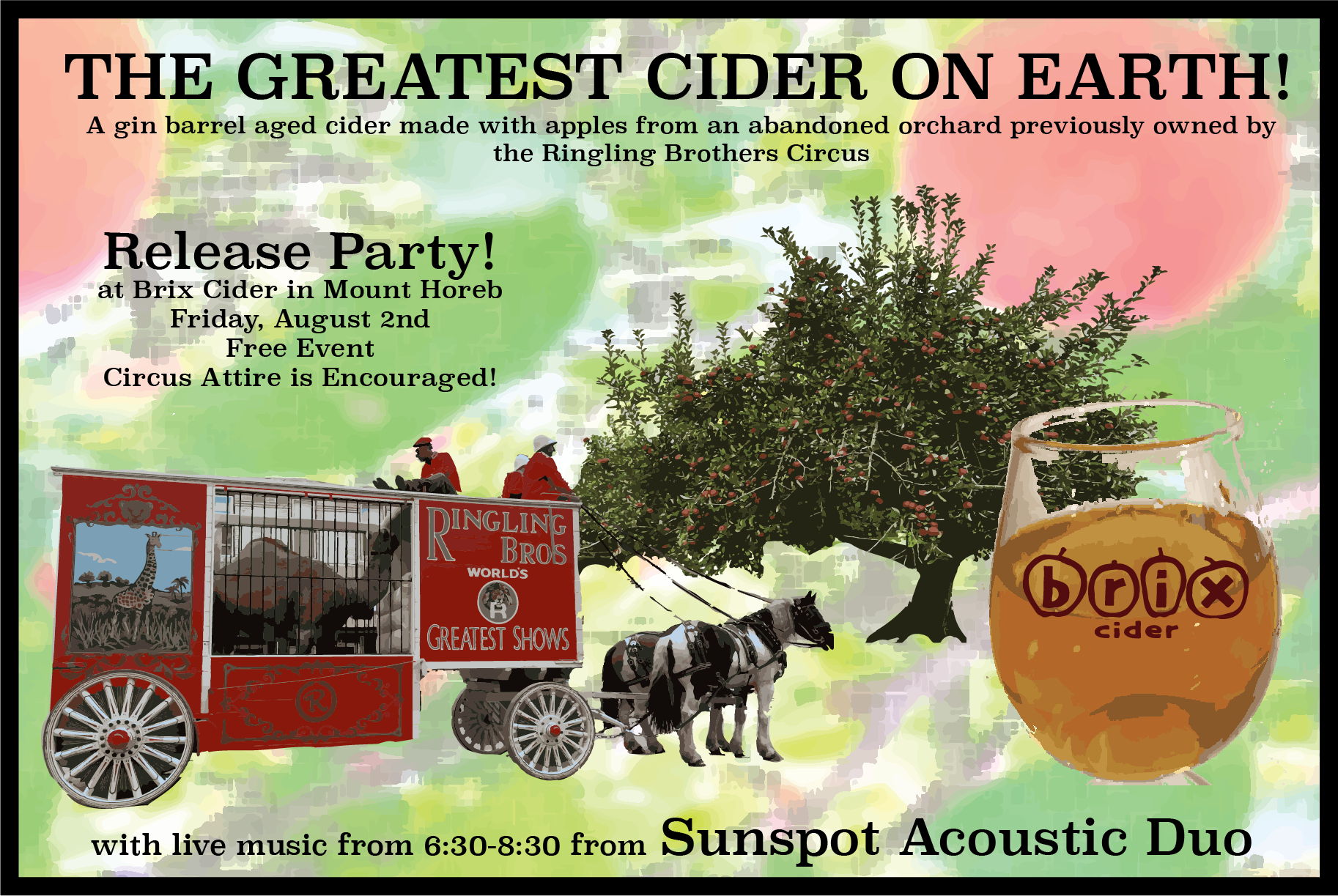 THE GREATEST CIDER ON EARTH!

A gin barrel aged cider made with apples from an abandoned orchard previously owned by the Ringling Brothers Circus

Release Party!
at Brix Cider in Mount Horeb
Friday, August 2nd
Free Event
Circus Attire is Encouraged!

RINGLING BROS
WORLD'S
R
GREATEST SHOWS

R

brix
cider

with live music from 6:30-8:30 from Sunspot Acoustic Duo